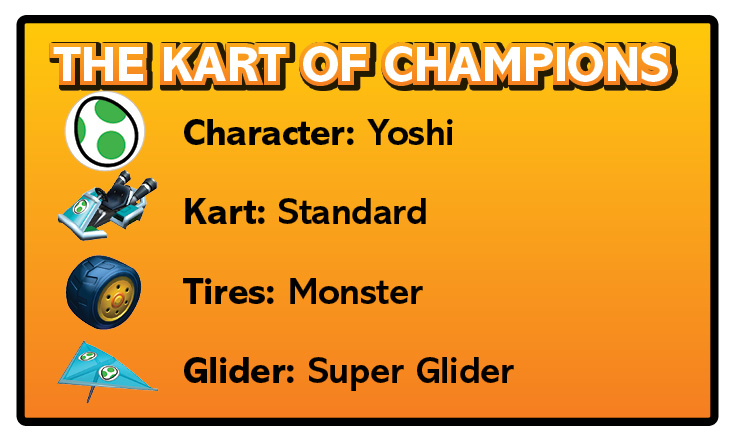 THE KART OF CHAMPIONS

Character: Yoshi

Kart: Standard

Tires: Monster

Glider: Super Glider